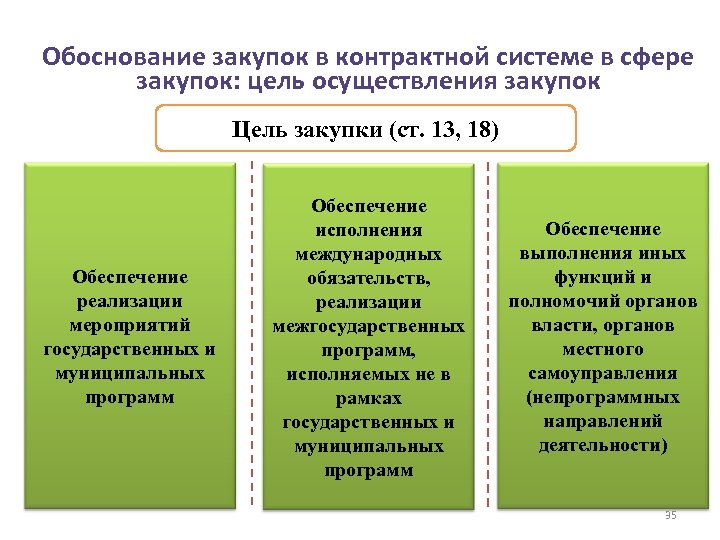 Обоснование закупок в контрактной системе в сфере закупок: цель осуществления закупок

Цель закупки (ст. 13, 18)

Обеспечение реализации мероприятий государственных и муниципальных программ

Обеспечение исполнения международных обязательств, реализации межгосударственных программ, исполняемых не в рамках государственных и муниципальных программ

Обеспечение выполнения иных функций и полномочий органов власти, органов местного самоуправления (непрограммных направлений деятельности)

35